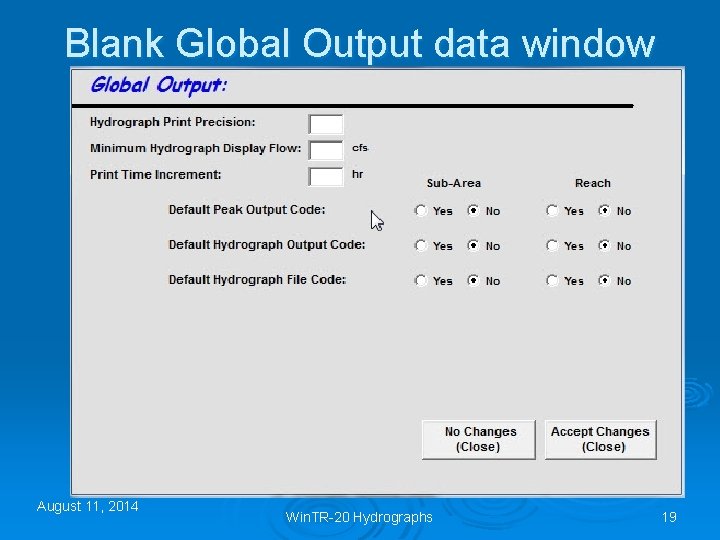 Blank Global Output data window

Global Output:

Hydrograph Print Precision:

Minimum Hydrograph Display Flow: cfs

Print Time Increment: hr

Sub-Area

Reach

Default Peak Output Code: Yes No Yes No

Default Hydrograph Output Code: Yes No Yes No

Default Hydrograph File Code: Yes No Yes No

No Changes (Close)

Accept Changes (Close)

August 11, 2014

WinTR-20 Hydrographs

19